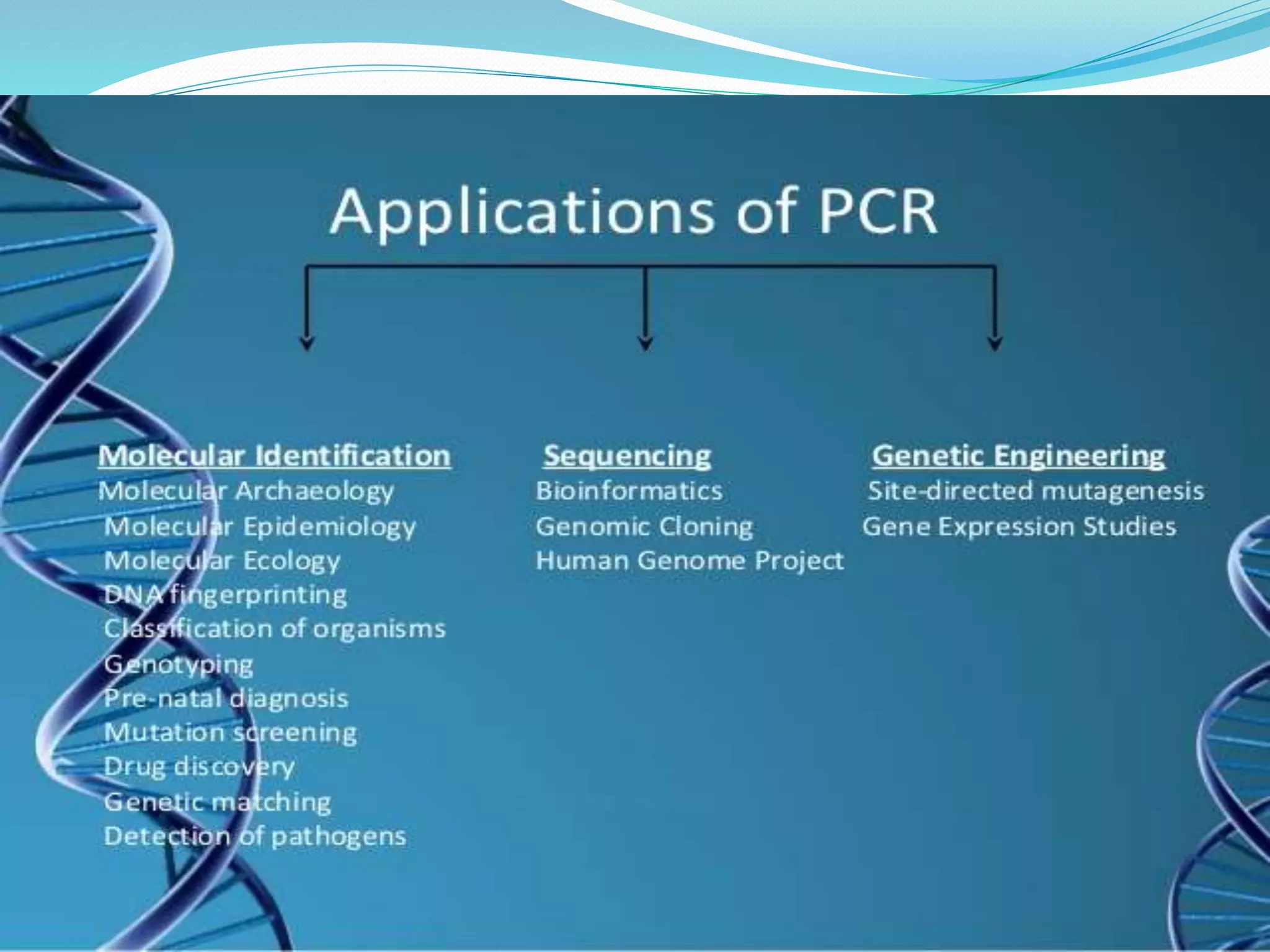 Applications of PCR

Molecular Identification
Molecular Archaeology
Molecular Epidemiology
Molecular Ecology
DNA fingerprinting
Classification of organisms
Genotyping
Pre-natal diagnosis
Mutation screening
Drug discovery
Genetic matching
Detection of pathogens

Sequencing
Bioinformatics
Genomic Cloning
Human Genome Project

Genetic Engineering
Site-directed mutagenesis
Gene Expression Studies